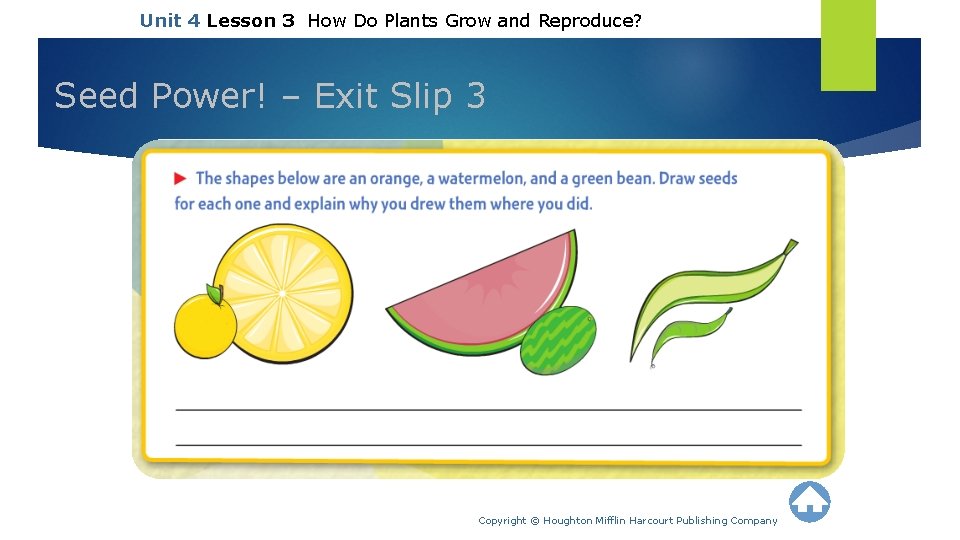 Unit 4 Lesson 3 How Do Plants Grow and Reproduce?

Seed Power! – Exit Slip 3

The shapes below are an orange, a watermelon, and a green bean. Draw seeds for each one and explain why you drew them where you did.

Copyright © Houghton Mifflin Harcourt Publishing Company